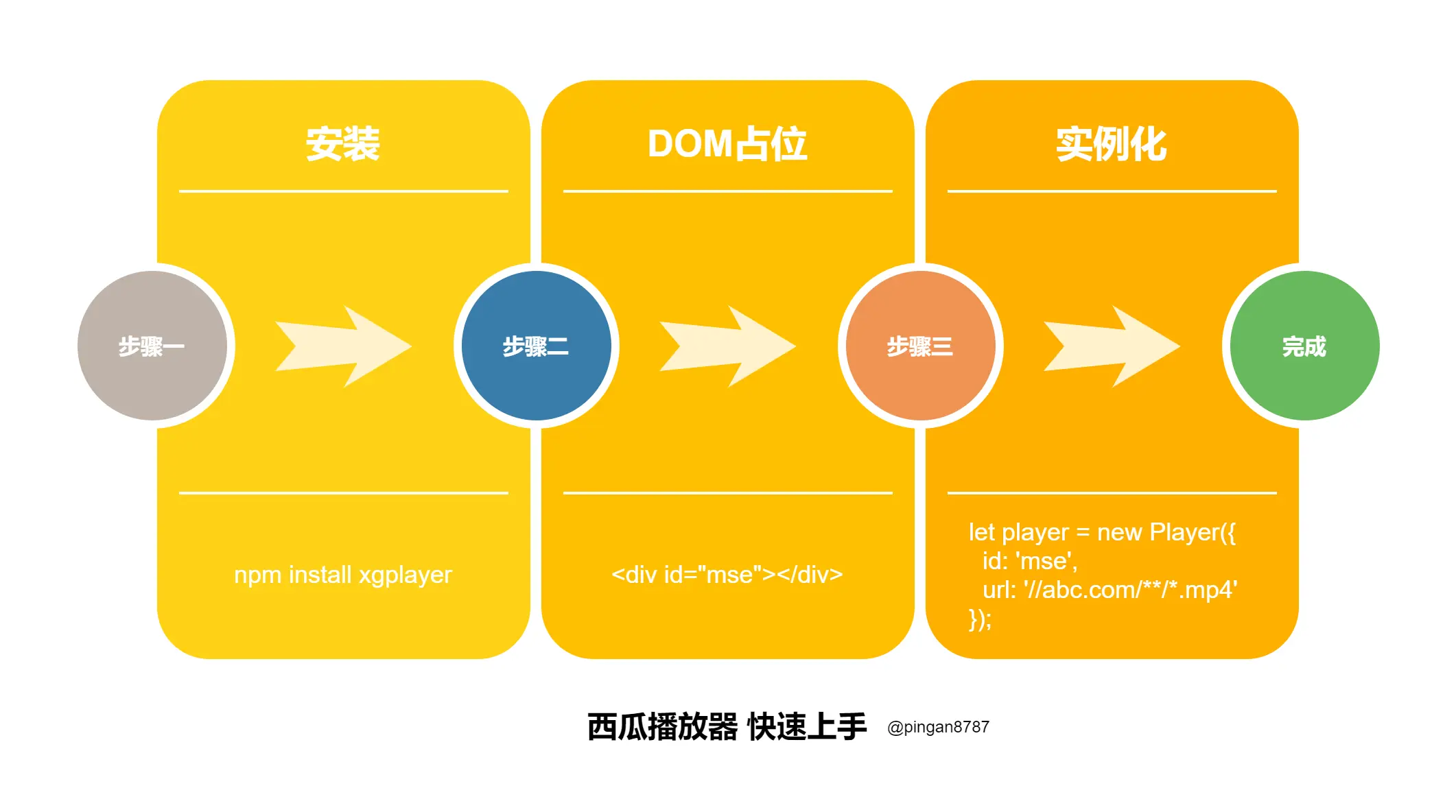 安装

DOM占位

实例化

步骤一

步骤二

步骤三

完成

npm install xgplayer

<div id="mse"></div>

let player = new Player({
  id: 'mse',
  url: '//abc.com/**/*.mp4'
});

西瓜播放器 快速上手 @pingan8787